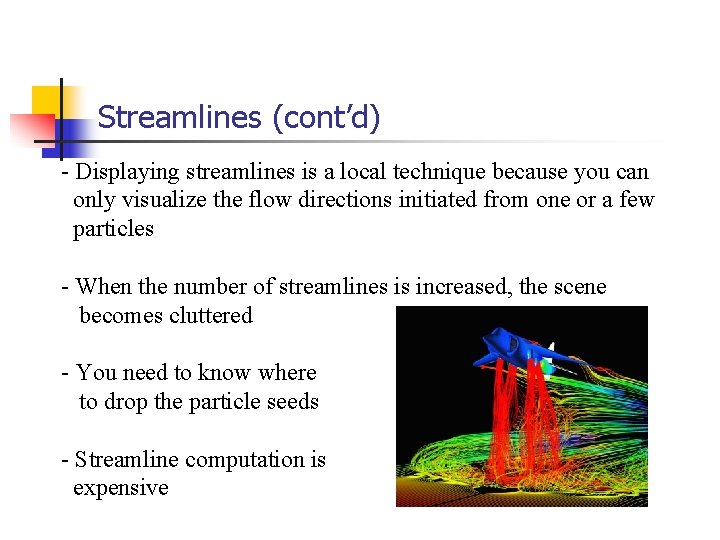 Streamlines (cont'd)

- Displaying streamlines is a local technique because you can only visualize the flow directions initiated from one or a few particles

- When the number of streamlines is increased, the scene becomes cluttered

- You need to know where to drop the particle seeds

- Streamline computation is expensive